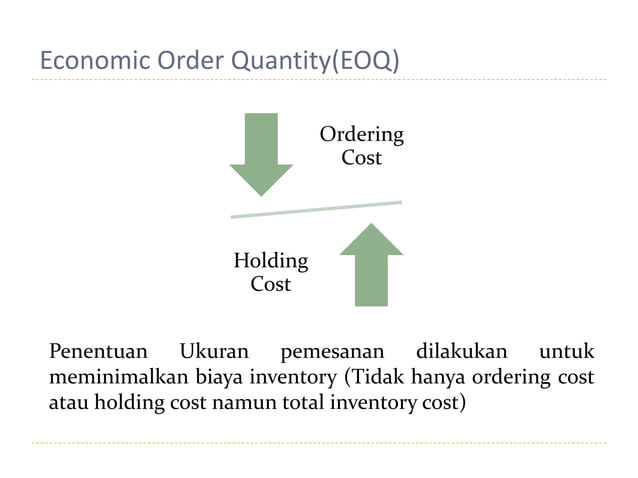 Economic Order Quantity(EOQ)

Ordering Cost

Holding Cost

Penentuan Ukuran pemesanan dilakukan untuk meminimalkan biaya inventory (Tidak hanya ordering cost atau holding cost namun total inventory cost)